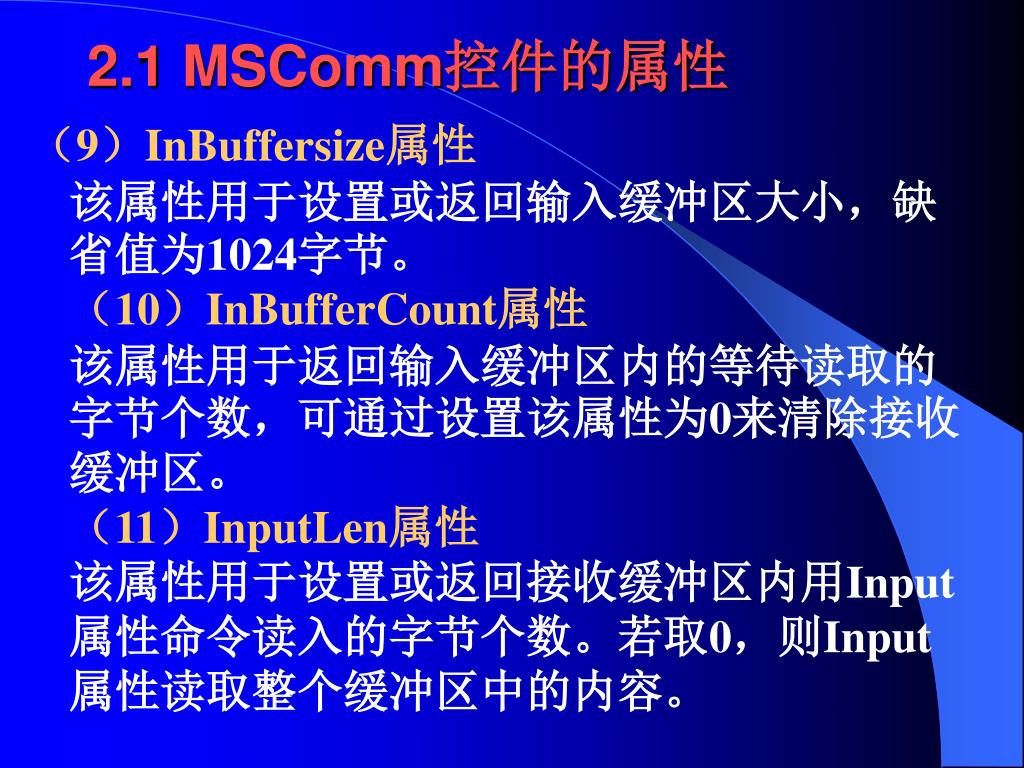 2.1 MSComm控件的属性

（9）InBuffersize属性

该属性用于设置或返回输入缓冲区大小，缺省值为1024字节。

（10）InBufferCount属性

该属性用于返回输入缓冲区内的等待读取的字节个数，可通过设置该属性为0来清除接收缓冲区。

（11）InputLen属性

该属性用于设置或返回接收缓冲区内用Input属性命令读入的字节个数。若取0，则Input属性读取整个缓冲区中的内容。